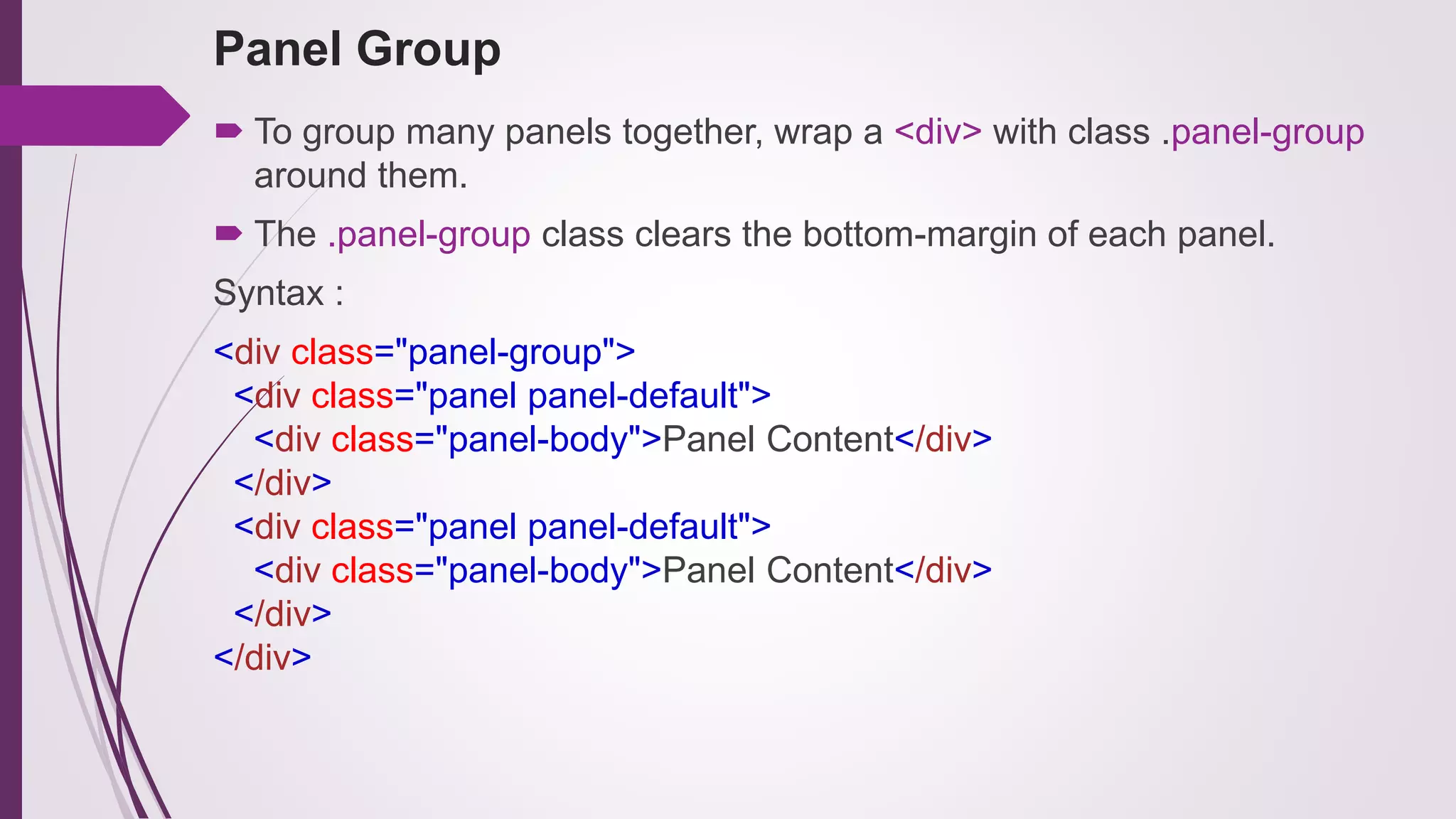 Panel Group

To group many panels together, wrap a <div> with class .panel-group around them.

The .panel-group class clears the bottom-margin of each panel.

Syntax :

<div class="panel-group">
<div class="panel panel-default">
<div class="panel-body">Panel Content</div>
</div>
<div class="panel panel-default">
<div class="panel-body">Panel Content</div>
</div>
</div>